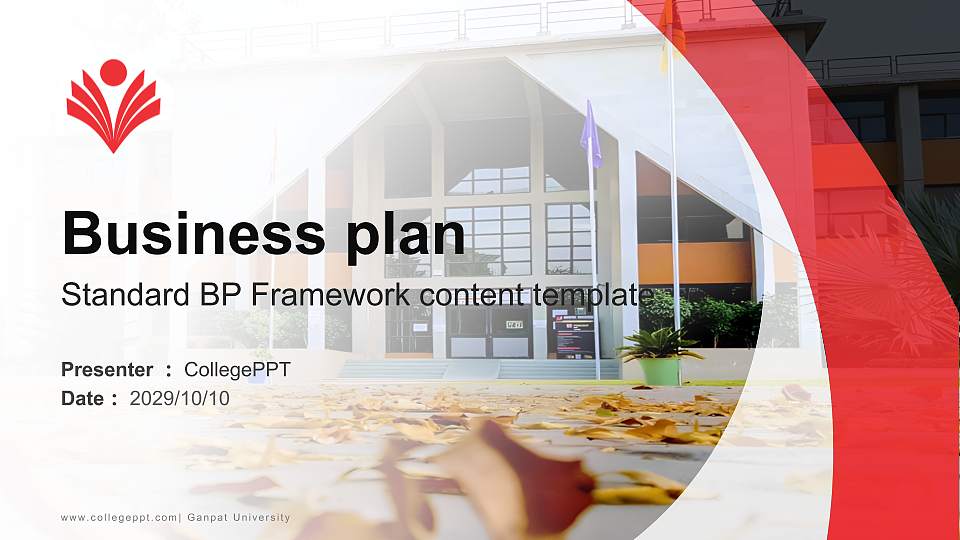 Business plan

Standard BP Framework content template

Presenter ： CollegePPT
Date ： 2029/10/10

www.collegeppt.com| Ganpat University